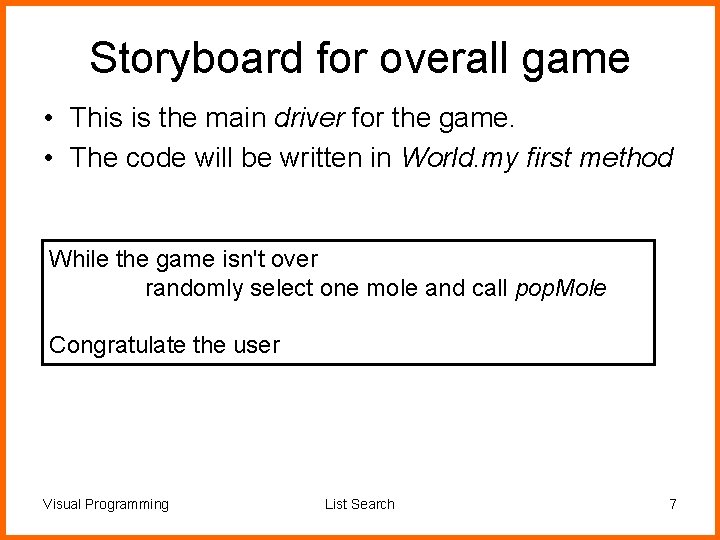 Storyboard for overall game

• This is the main driver for the game.
• The code will be written in World.my first method

While the game isn't over
randomly select one mole and call popMole

Congratulate the user

Visual Programming List Search 7